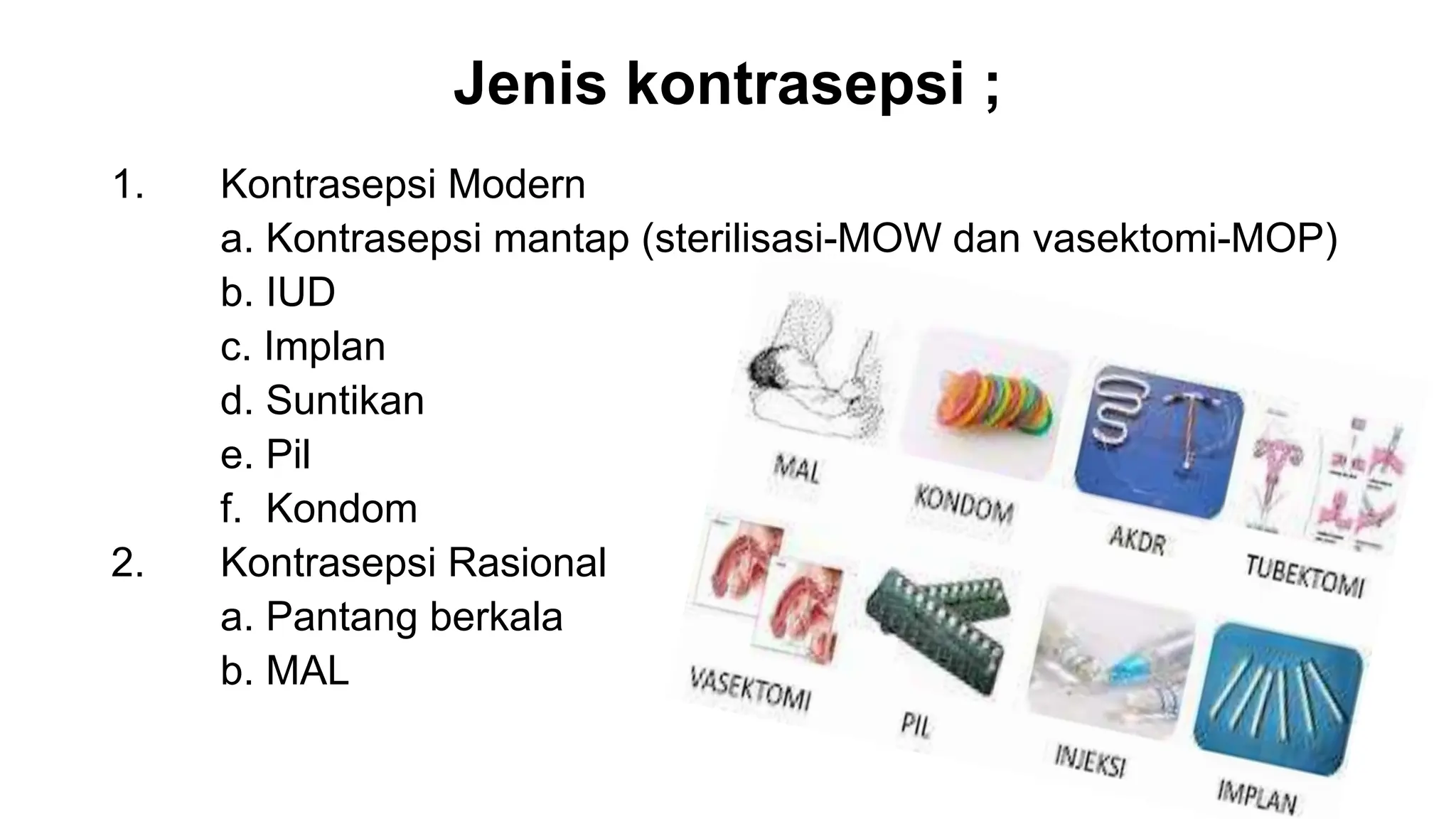 Jenis kontrasepsi ;

1. Kontrasepsi Modern
a. Kontrasepsi mantap (sterilisasi-MOW dan vasektomi-MOP)
b. IUD
c. Implan
d. Suntikan
e. Pil
f. Kondom
2. Kontrasepsi Rasional
a. Pantang berkala
b. MAL

MAL
KONDOM
AKDR
TUBEKTOMI
VASEKTOMI
PIL
INJEKSI
IMPLAN